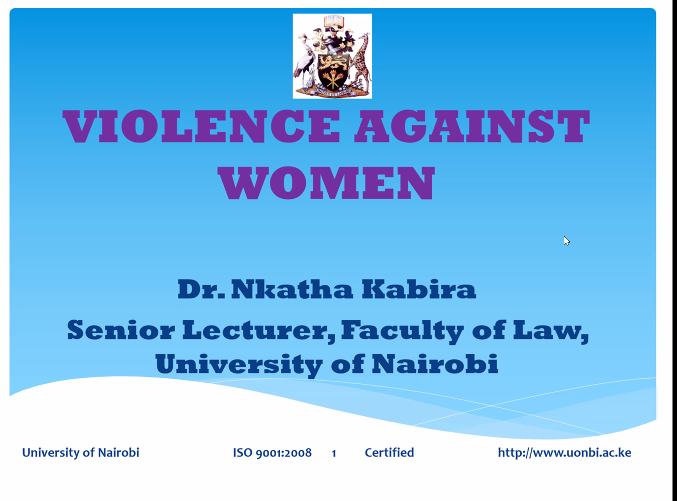 VIOLENCE AGAINST WOMEN

Dr. Nkatha Kabira

Senior Lecturer, Faculty of Law, University of Nairobi

University of Nairobi ISO 9001:2008 1 Certified http://www.uonbi.ac.ke